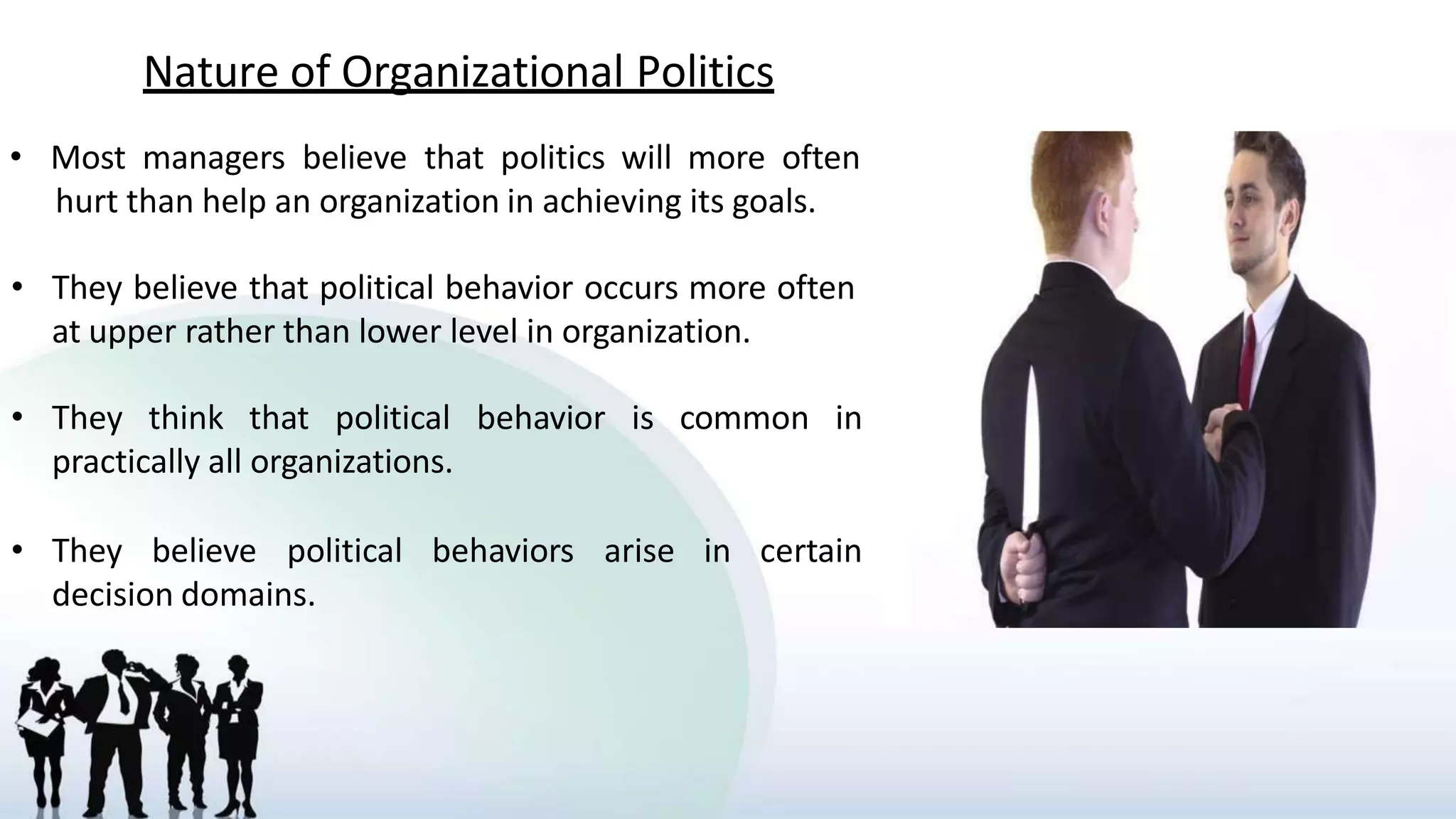 Nature of Organizational Politics

• Most managers believe that politics will more often hurt than help an organization in achieving its goals.

• They believe that political behavior occurs more often at upper rather than lower level in organization.

• They think that political behavior is common in practically all organizations.

• They believe political behaviors arise in certain decision domains.